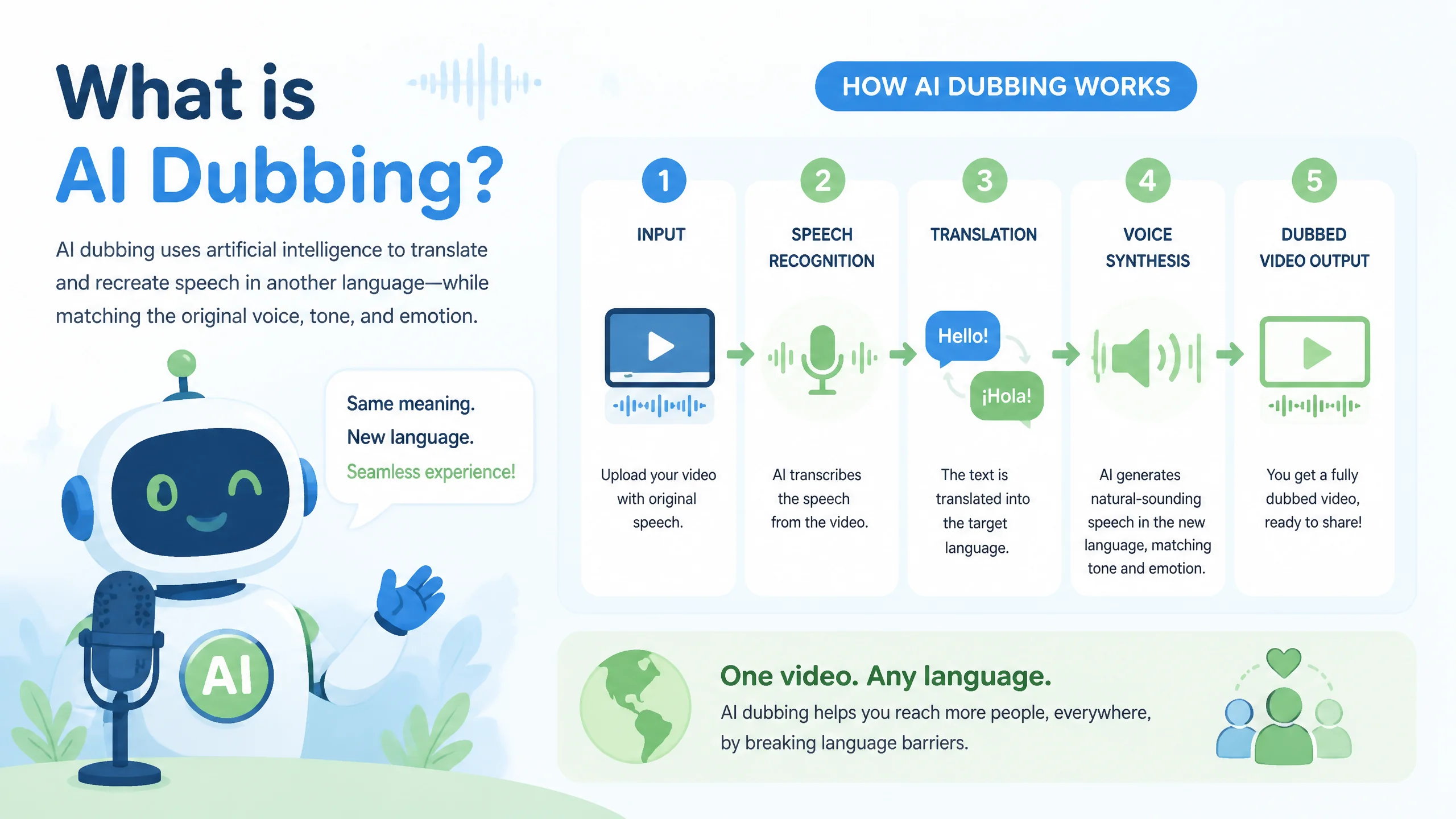 What is
AI Dubbing?

AI dubbing uses artificial intelligence to translate and recreate speech in another language—while matching the original voice, tone, and emotion.

Same meaning.
New language.
Seamless experience!

AI

HOW AI DUBBING WORKS

1
INPUT
Upload your video with original speech.

2
SPEECH RECOGNITION
AI transcribes the speech from the video.

3
TRANSLATION
Hello!
¡Hola!
The text is translated into the target language.

4
VOICE SYNTHESIS
AI generates natural-sounding speech in the new language, matching tone and emotion.

5
DUBBED VIDEO OUTPUT
You get a fully dubbed video, ready to share!

One video. Any language.
AI dubbing helps you reach more people, everywhere, by breaking language barriers.